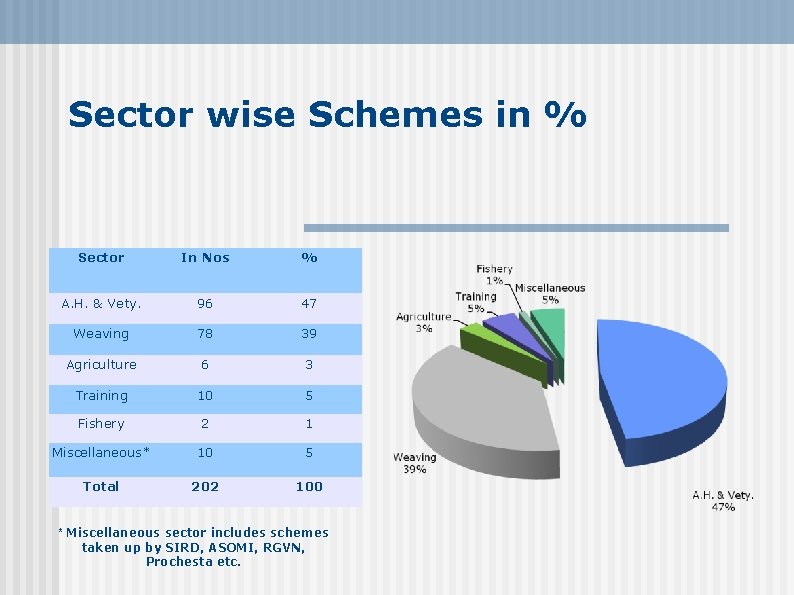 Sector wise Schemes in %

| Sector | In Nos | % |
|---|---|---|
| A.H. & Vety. | 96 | 47 |
| Weaving | 78 | 39 |
| Agriculture | 6 | 3 |
| Training | 10 | 5 |
| Fishery | 2 | 1 |
| Miscellaneous* | 10 | 5 |
| Total | 202 | 100 |

*Miscellaneous sector includes schemes taken up by SIRD, ASOMI, RGVN, Prochesta etc.

Fishery 1%
Miscellaneous 5%
Training 5%
Agriculture 3%
Weaving 39%
A.H. & Vety. 47%